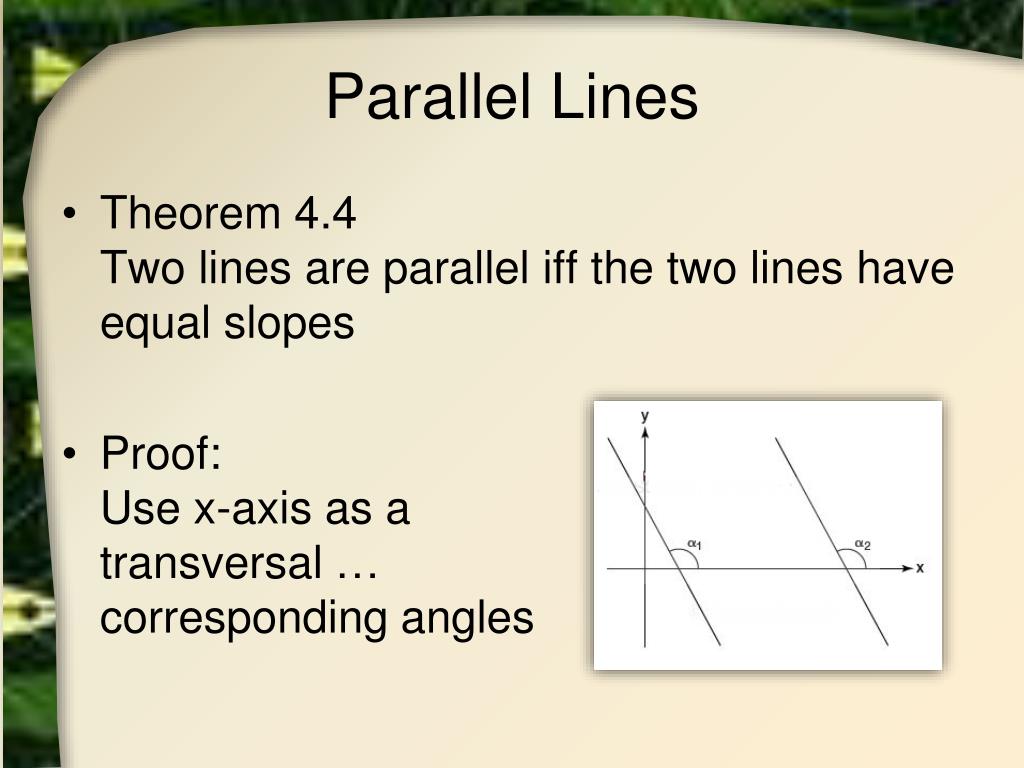 Parallel Lines

• Theorem 4.4
Two lines are parallel iff the two lines have equal slopes

• Proof:
Use x-axis as a transversal …
corresponding angles

y

$\alpha_1$

$\alpha_2$

x